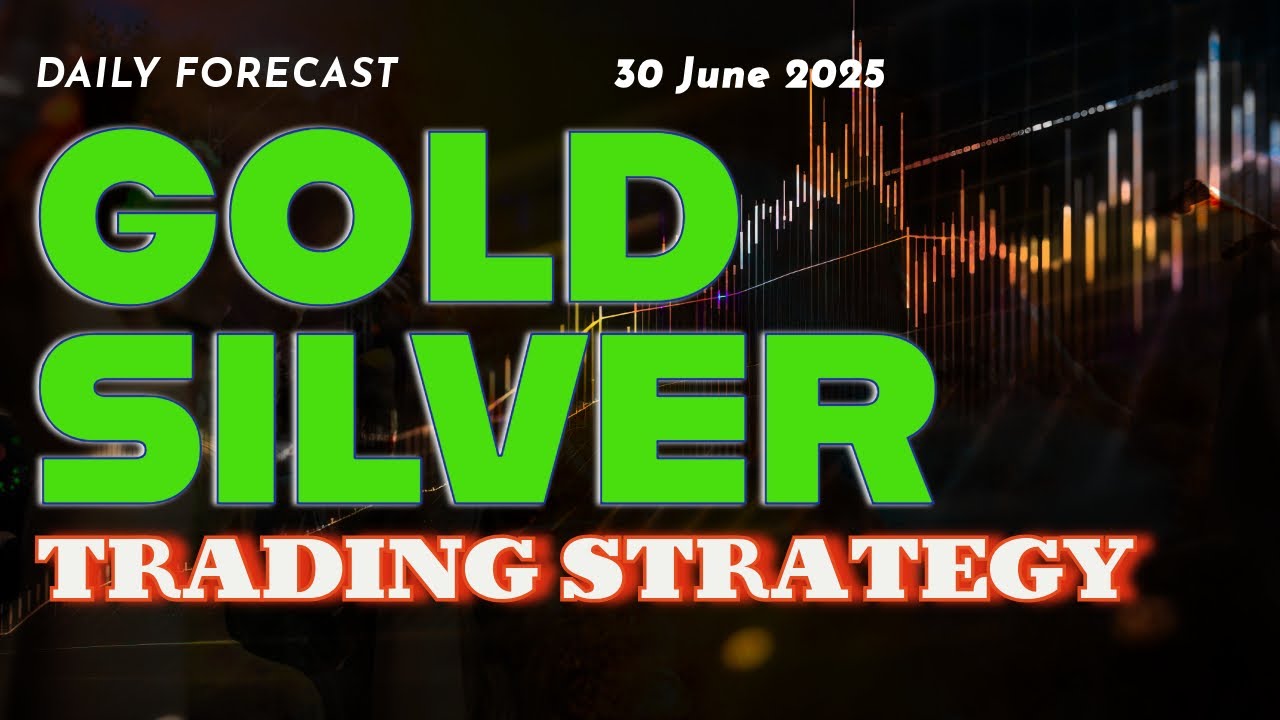 DAILY FORECAST

30 June 2025

GOLD
SILVER

TRADING STRATEGY